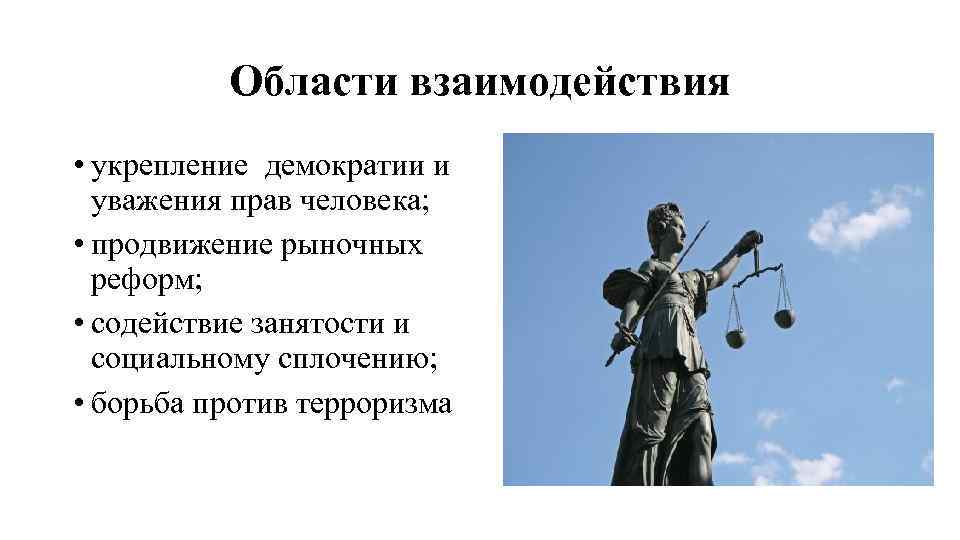 Области взаимодействия

• укрепление демократии и уважения прав человека;
• продвижение рыночных реформ;
• содействие занятости и социальному сплочению;
• борьба против терроризма